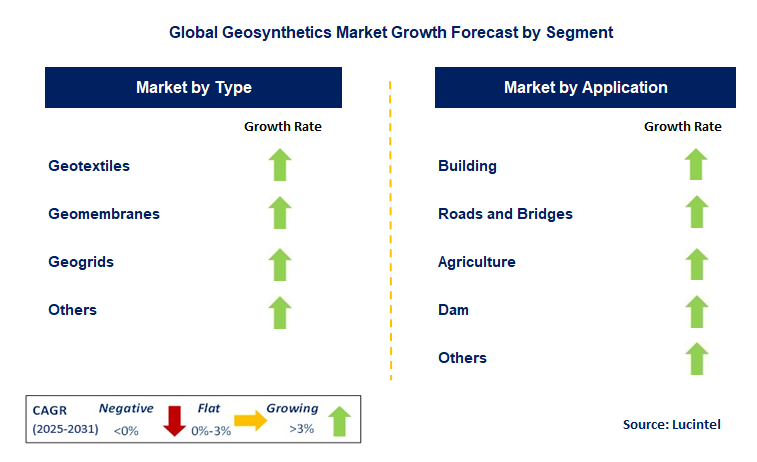 Global Geosynthetics Market Growth Forecast by Segment

Market by Type

Growth Rate

Geotextiles

Geomembranes

Geogrids

Others

Market by Application

Growth Rate

Building

Roads and Bridges

Agriculture

Dam

Others

CAGR (2025-2031) Negative <0% Flat 0%-3% Growing >3%

Source: Lucintel